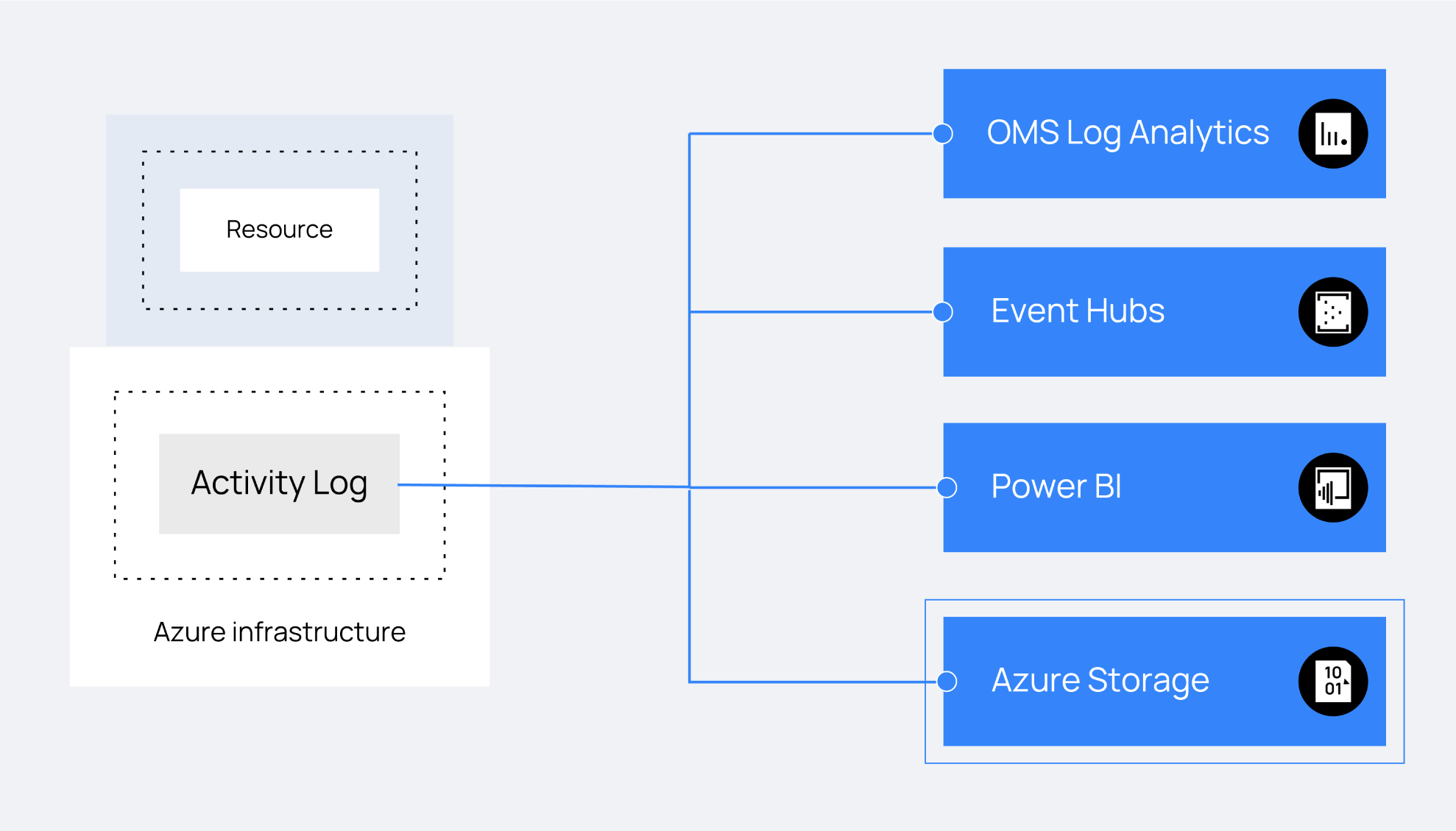 Resource

Activity Log

Azure infrastructure

OMS Log Analytics

Event Hubs

Power BI

Azure Storage

10
01